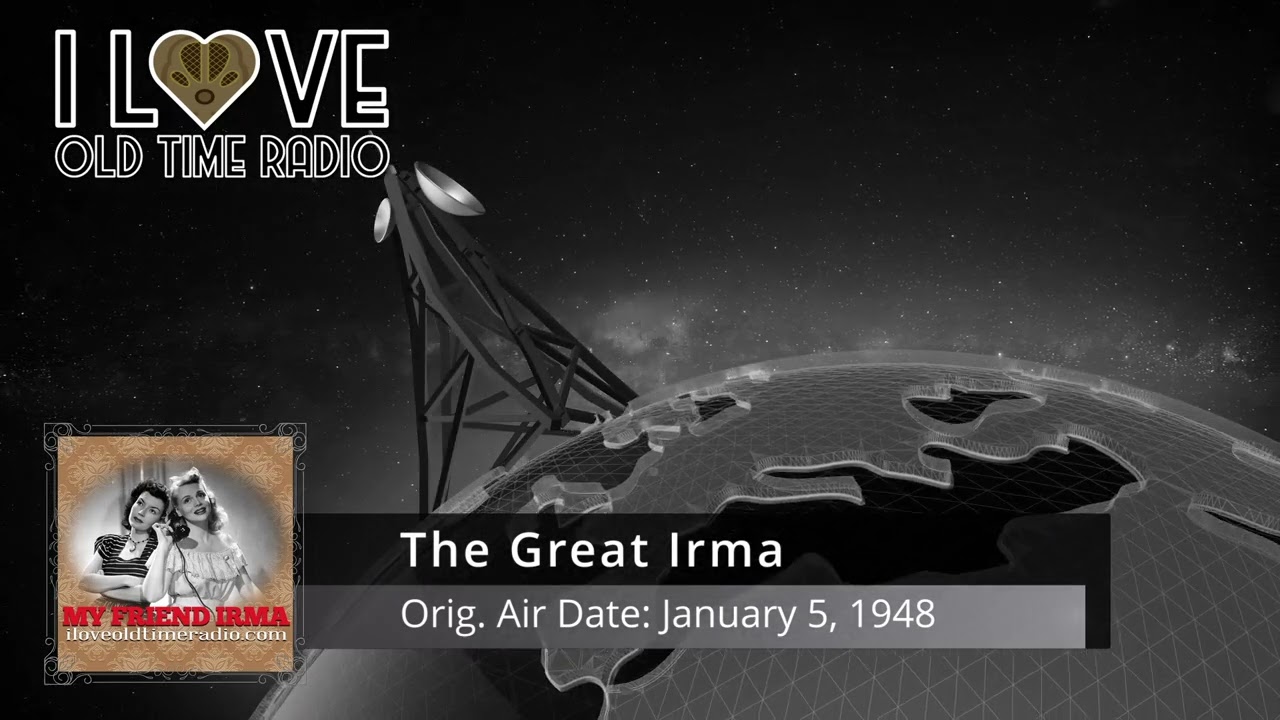 I LOVE
OLD TIME RADIO

MY FRIEND IRMA
iloveoldtimeradio.com

The Great Irma

Orig. Air Date: January 5, 1948